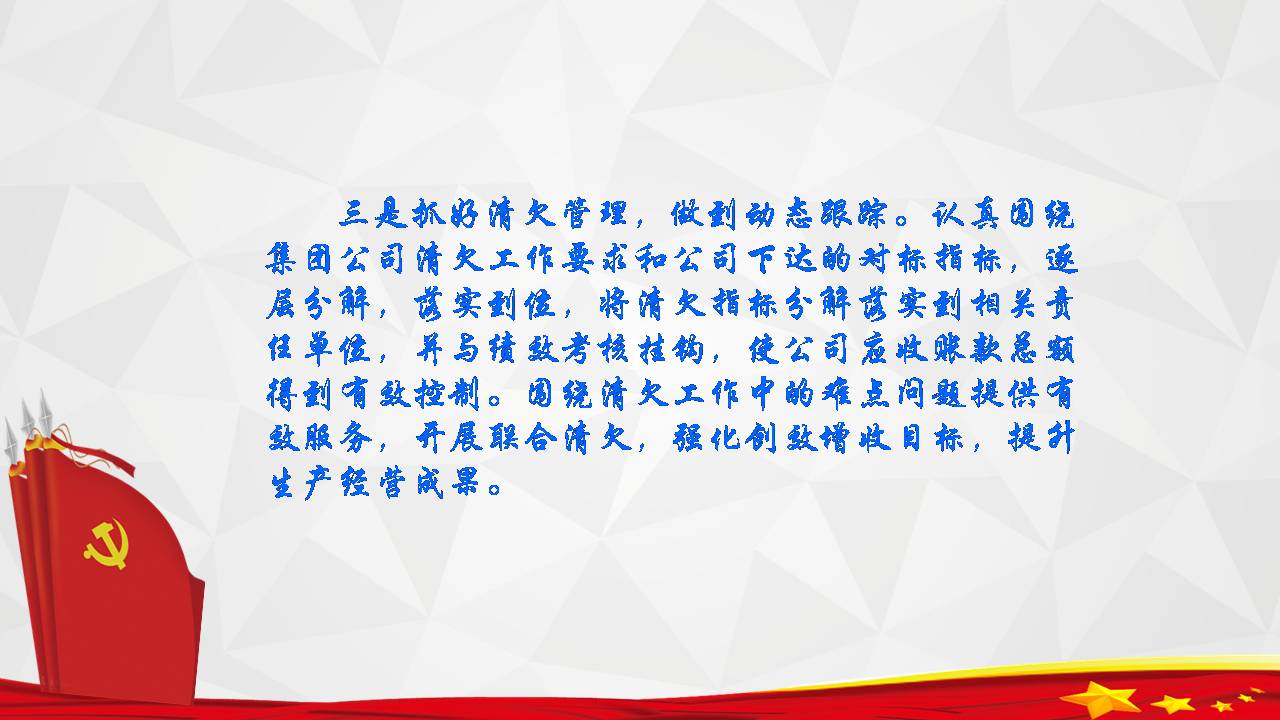 三是抓好清欠管理，做到动态跟踪。认真围绕集团公司清欠工作要求和公司下达的对标指标，逐层分解，落实到位，将清欠指标分解落实到相关责任单位，并与绩效考核挂钩，使公司应收账款总额得到有效控制。围绕清欠工作中的难点问题提供有效服务，开展联合清欠，强化创效增收目标，提升生产经营成果。